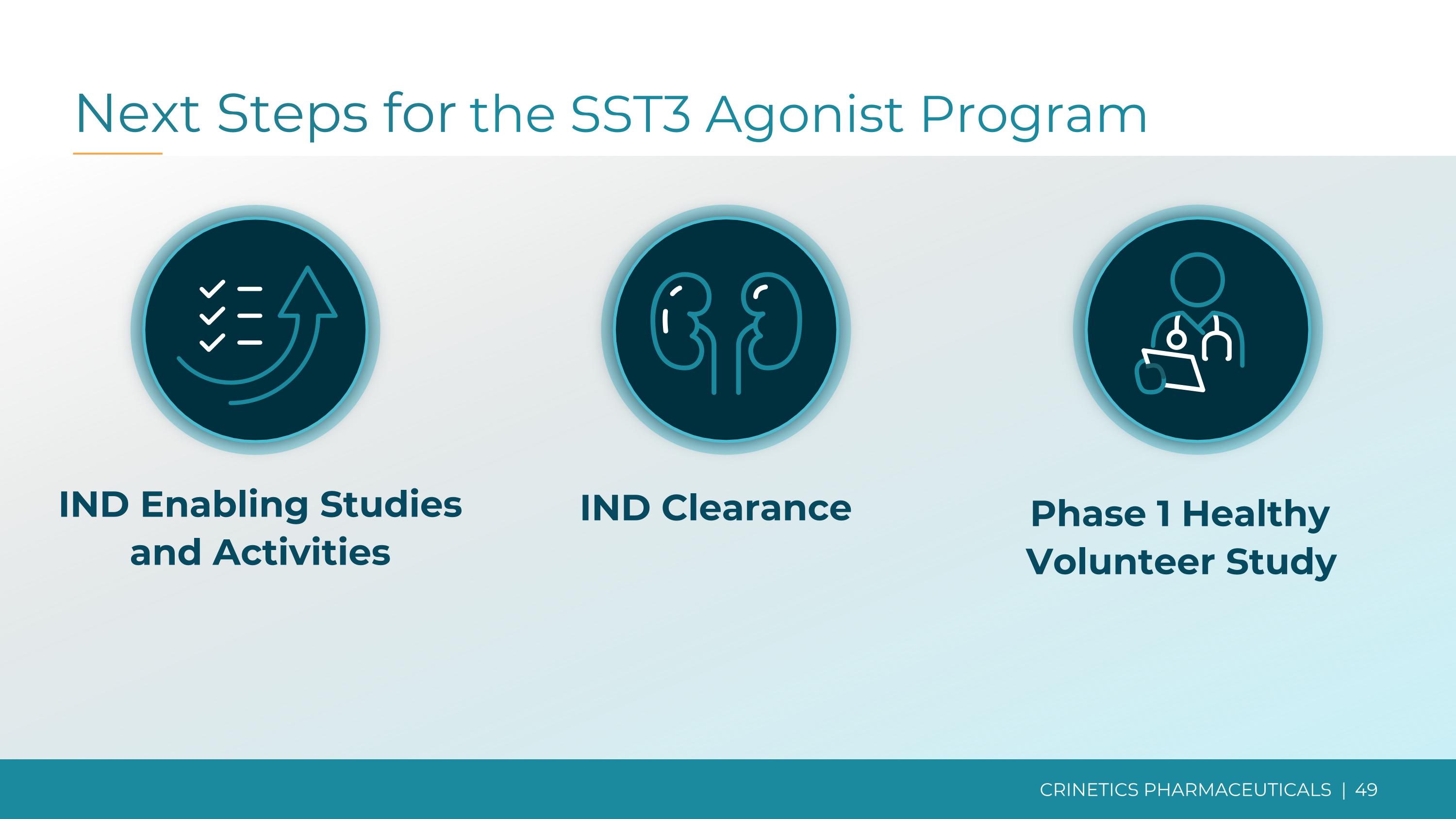 Next Steps for the SST3 Agonist Program

IND Enabling Studies and Activities

IND Clearance

Phase 1 Healthy Volunteer Study

CRINETICS PHARMACEUTICALS | 49